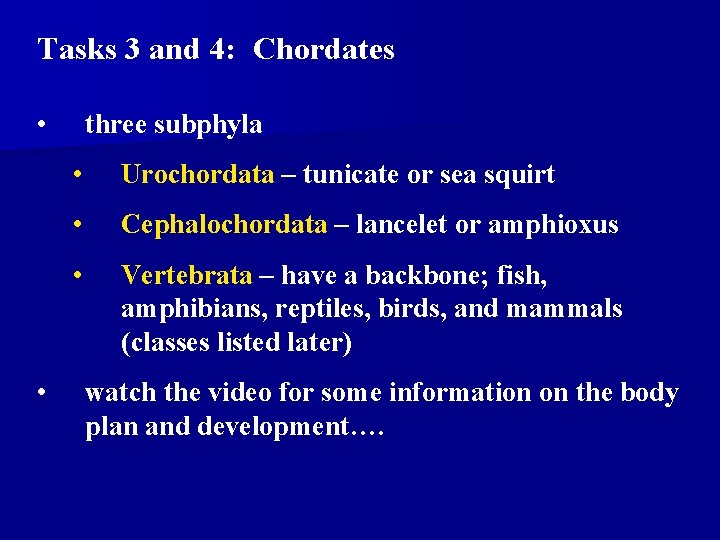 Tasks 3 and 4: Chordates

• three subphyla

• Urochordata – tunicate or sea squirt

• Cephalochordata – lancelet or amphioxus

• Vertebrata – have a backbone; fish, amphibians, reptiles, birds, and mammals (classes listed later)

• watch the video for some information on the body plan and development….